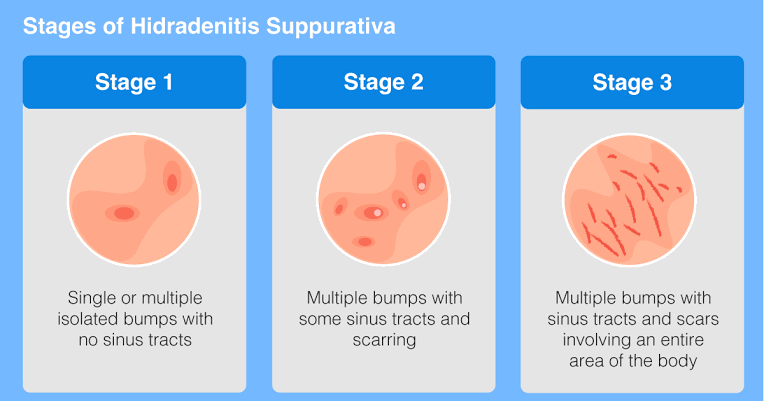 Stages of Hidradenitis Suppurativa

Stage 1

Single or multiple isolated bumps with no sinus tracts

Stage 2

Multiple bumps with some sinus tracts and scarring

Stage 3

Multiple bumps with sinus tracts and scars involving an entire area of the body